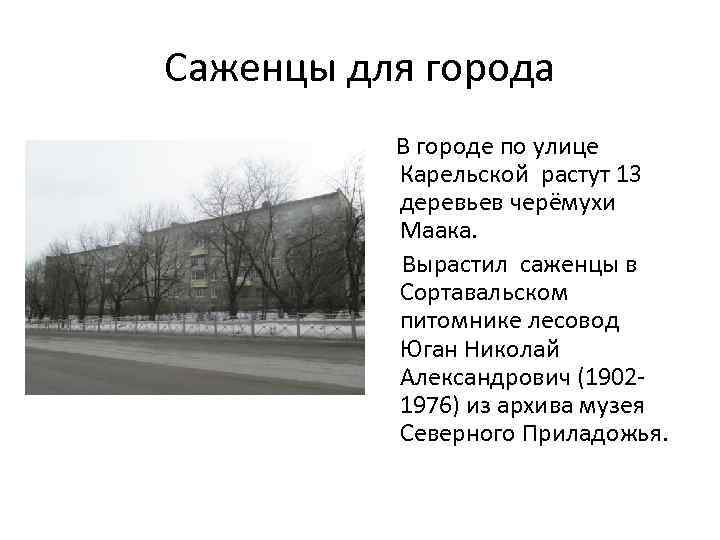 Саженцы для города

В городе по улице Карельской растут 13 деревьев черёмухи Маака.

Вырастил саженцы в Сортавальском питомнике лесовод Юган Николай Александрович (1902-1976) из архива музея Северного Приладожья.